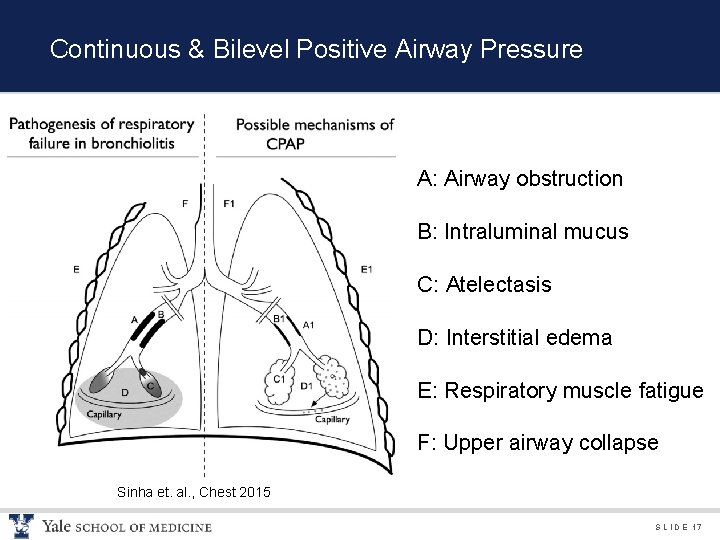 Continuous & Bilevel Positive Airway Pressure

Pathogenesis of respiratory failure in bronchiolitis

Possible mechanisms of CPAP

F

F1

E

E1

A

B

B1

A1

D

C

C1

D1

Capillary

Capillary

Sinha et. al., Chest 2015

A: Airway obstruction

B: Intraluminal mucus

C: Atelectasis

D: Interstitial edema

E: Respiratory muscle fatigue

F: Upper airway collapse

Yale SCHOOL OF MEDICINE

SLIDE 17